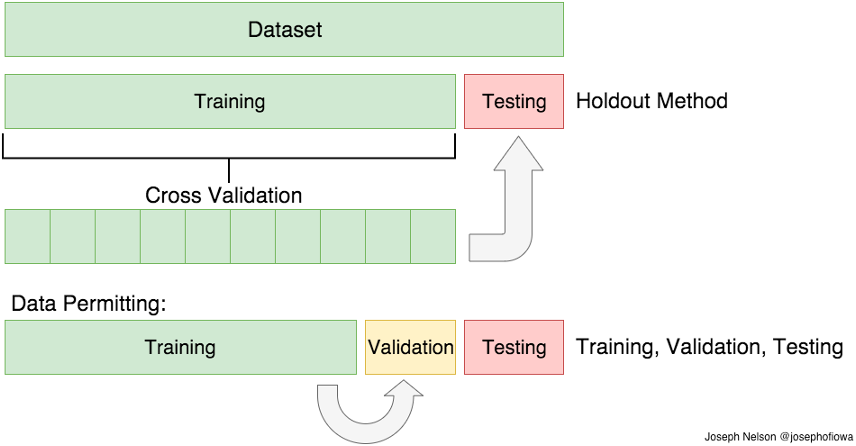 Dataset

Training

Testing

Holdout Method

Cross Validation

Data Permitting:

Training

Validation

Testing

Training, Validation, Testing

Joseph Nelson @josephofiowa